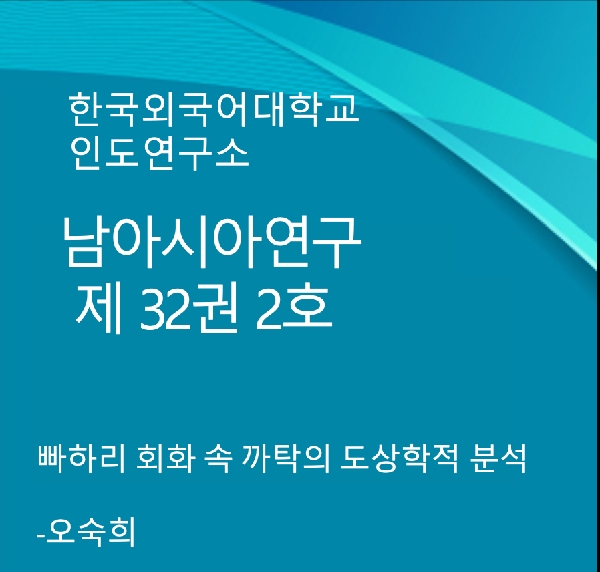 한국외국어대학교
인도연구소

남아시아연구
제 32권 2호

빠하리 회화 속 까탁의 도상학적 분석

-오숙희